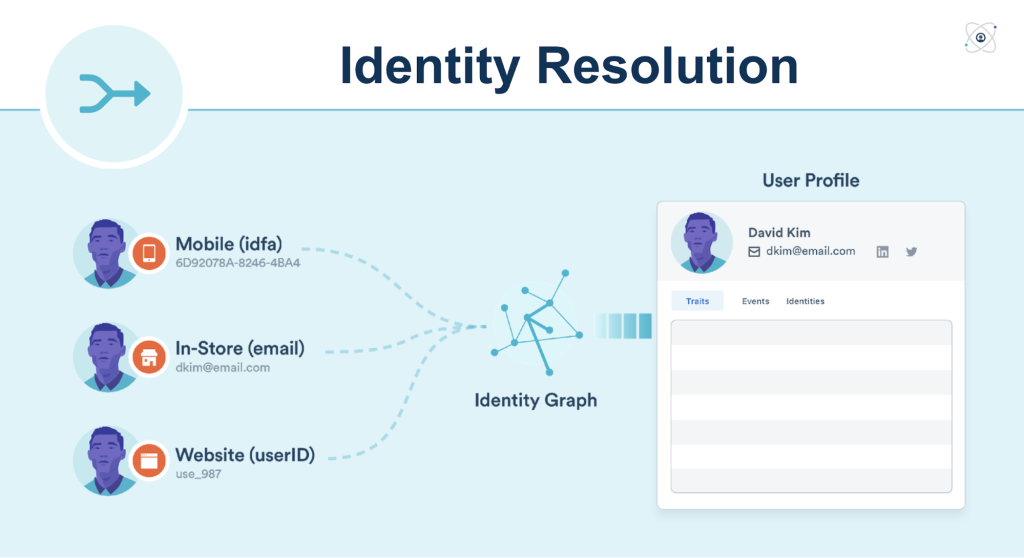 Identity Resolution

Mobile (idfa)
6D92078A-8246-4BA4

In-Store (email)
dkim@email.com

Website (userID)
use_987

Identity Graph

User Profile

David Kim
dkim@email.com

Traits
Events
Identities